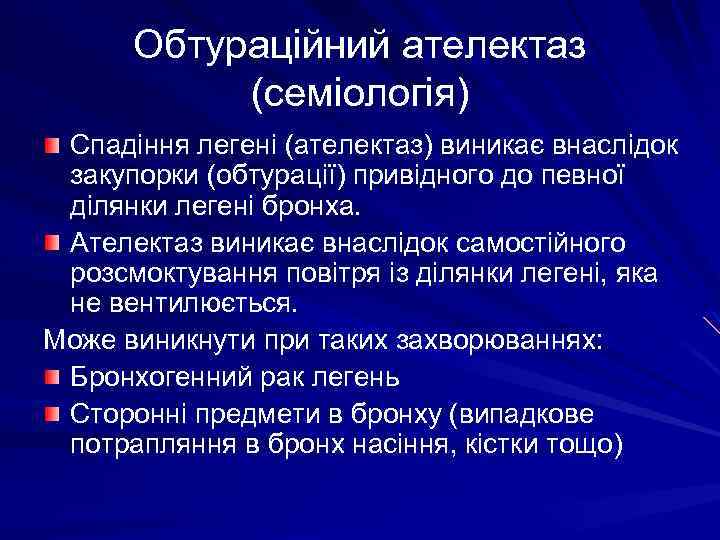 Обтураційний ателектаз (семіологія)

Спадіння легені (ателектаз) виникає внаслідок закупорки (обтурації) привідного до певної ділянки легені бронха.

Ателектаз виникає внаслідок самостійного розсмоктування повітря із ділянки легені, яка не вентилюється.

Може виникнути при таких захворюваннях:

Бронхогенний рак легень

Сторонні предмети в бронху (випадкове потрапляння в бронх насіння, кістки тощо)